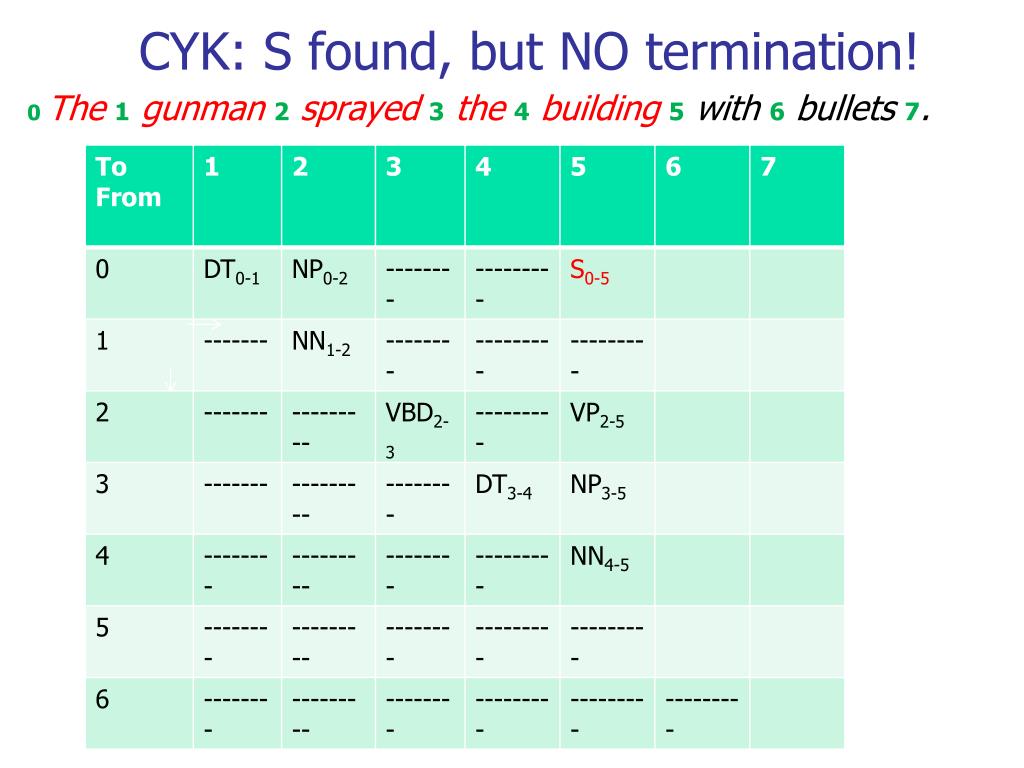 CYK: S found, but NO termination!

0 The 1 gunman 2 sprayed 3 the 4 building 5 with 6 bullets 7.

| To From | 1 | 2 | 3 | 4 | 5 | 6 | 7 |
|---|---|---|---|---|---|---|---|
| 0 | $DT_{0-1}$ | $NP_{0-2}$ | -------- | --------- | $S_{0-5}$ | | |
| 1 | ------- | $NN_{1-2}$ | -------- | --------- | --------- | | |
| 2 | ------- | --------- | $VBD_{2-3}$ | --------- | $VP_{2-5}$ | | |
| 3 | ------- | --------- | -------- | $DT_{3-4}$ | $NP_{3-5}$ | | |
| 4 | -------- | --------- | -------- | --------- | $NN_{4-5}$ | | |
| 5 | -------- | --------- | -------- | --------- | --------- | | |
| 6 | -------- | --------- | -------- | --------- | --------- | --------- | |